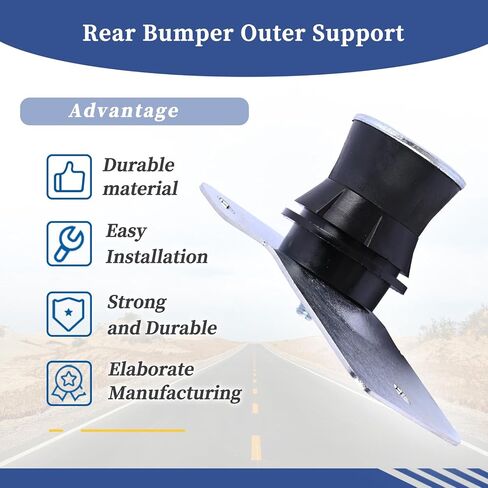 Rear Bumper Outer Support

Advantage

Durable material

Easy Installation

Strong and Durable

Elaborate Manufacturing